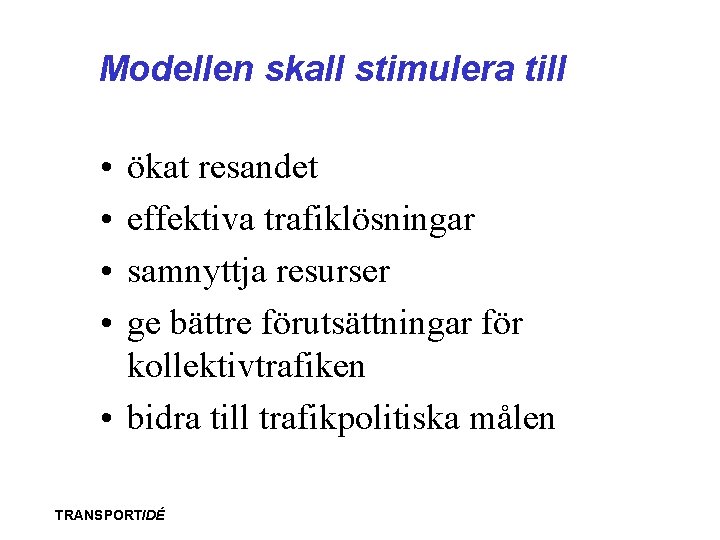 Modellen skall stimulera till

• ökat resandet
• effektiva trafiklösningar
• samnyttja resurser
• ge bättre förutsättningar för kollektivtrafiken
• bidra till trafikpolitiska målen

TRANSPORTIDÉ